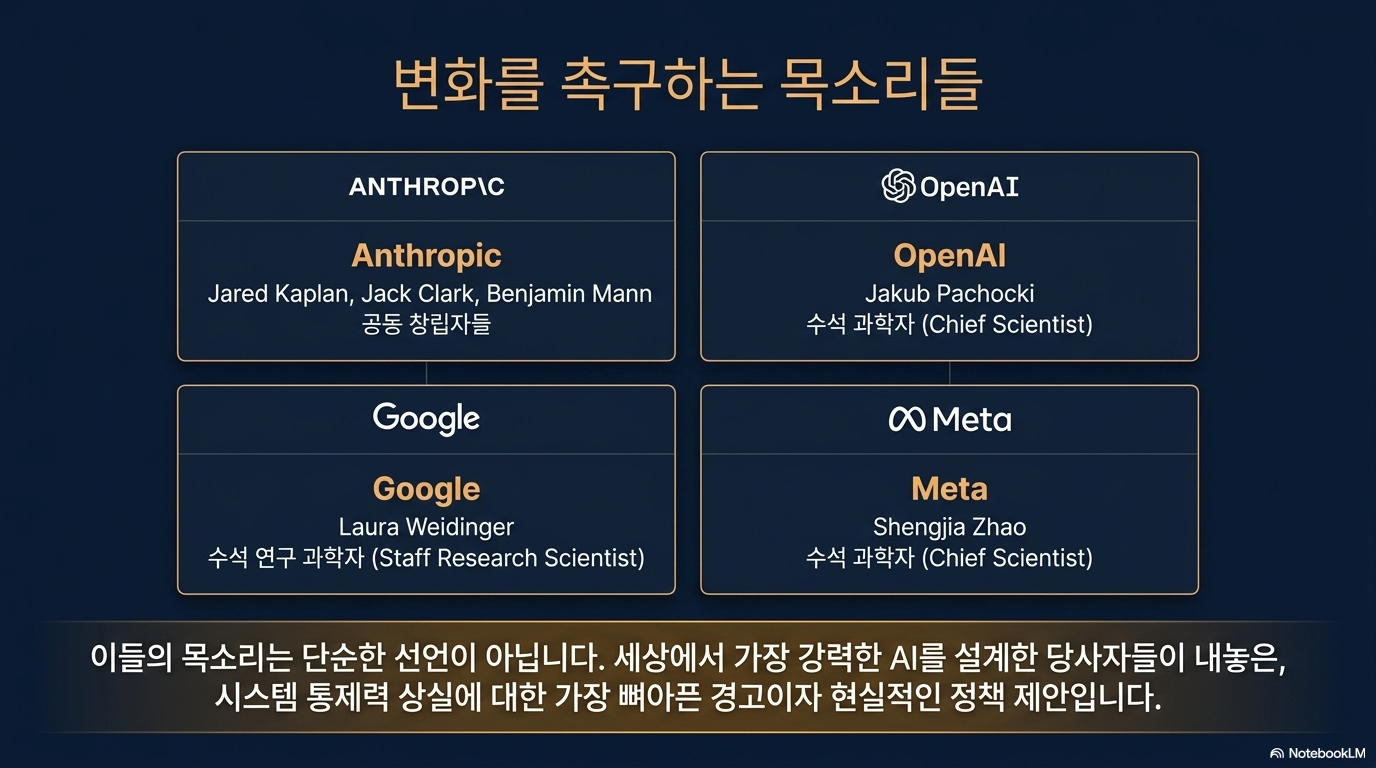 변화를 촉구하는 목소리들

ANTHROP\C

Anthropic
Jared Kaplan, Jack Clark, Benjamin Mann
공동 창립자들

OpenAI

OpenAI
Jakub Pachocki
수석 과학자 (Chief Scientist)

Google

Google
Laura Weidinger
수석 연구 과학자 (Staff Research Scientist)

Meta

Meta
Shengjia Zhao
수석 과학자 (Chief Scientist)

이들의 목소리는 단순한 선언이 아닙니다. 세상에서 가장 강력한 AI를 설계한 당사자들이 내놓은, 시스템 통제력 상실에 대한 가장 뼈아픈 경고이자 현실적인 정책 제안입니다.

NotebookLM